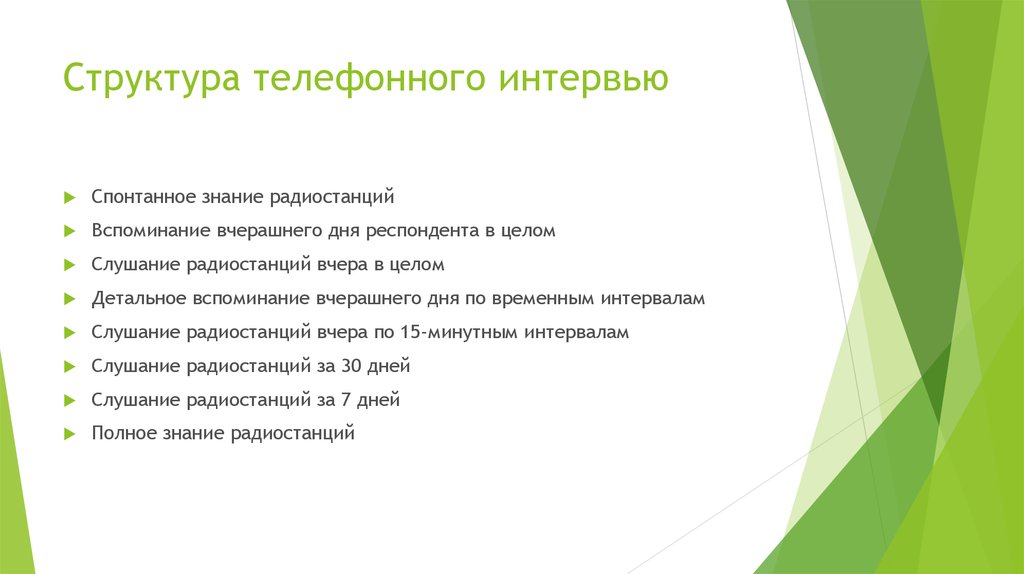 Структура телефонного интервью

Спонтанное знание радиостанций

Вспоминание вчерашнего дня респондента в целом

Слушание радиостанций вчера в целом

Детальное вспоминание вчерашнего дня по временным интервалам

Слушание радиостанций вчера по 15-минутным интервалам

Слушание радиостанций за 30 дней

Слушание радиостанций за 7 дней

Полное знание радиостанций